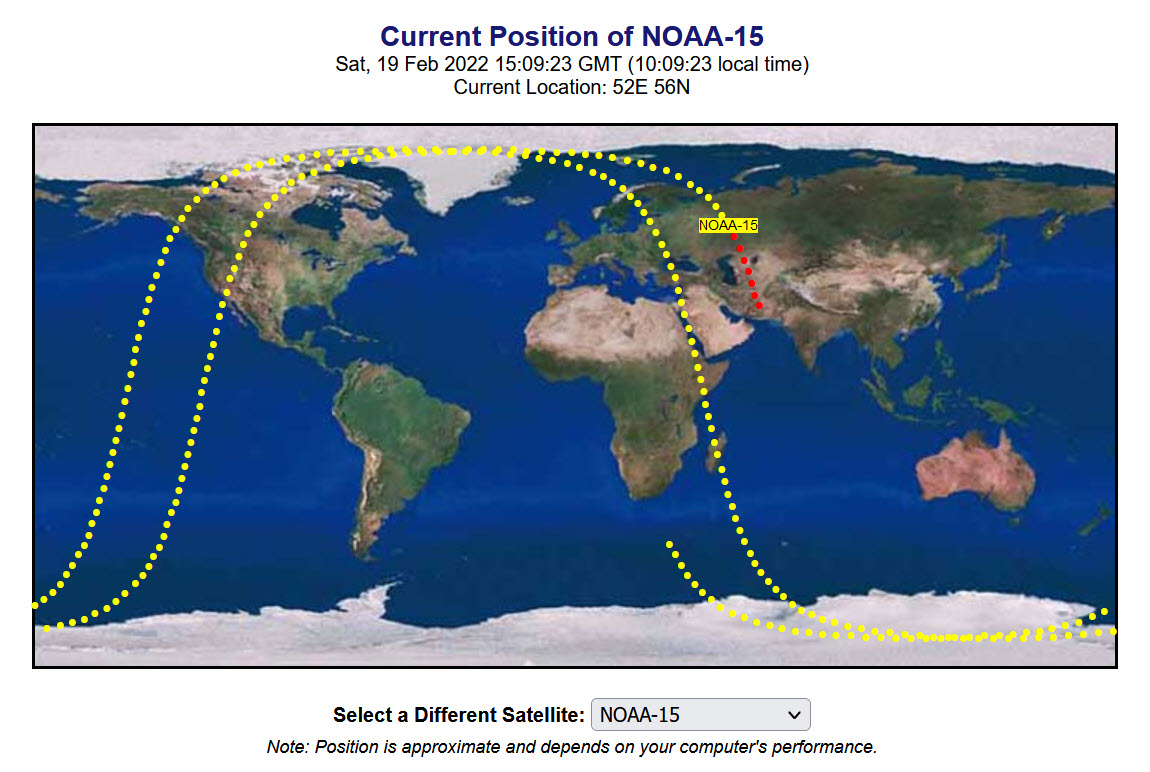 Current Position of NOAA-15
Sat, 19 Feb 2022 15:09:23 GMT (10:09:23 local time)
Current Location: 52E 56N

NOAA-15

Select a Different Satellite: NOAA-15

Note: Position is approximate and depends on your computer's performance.